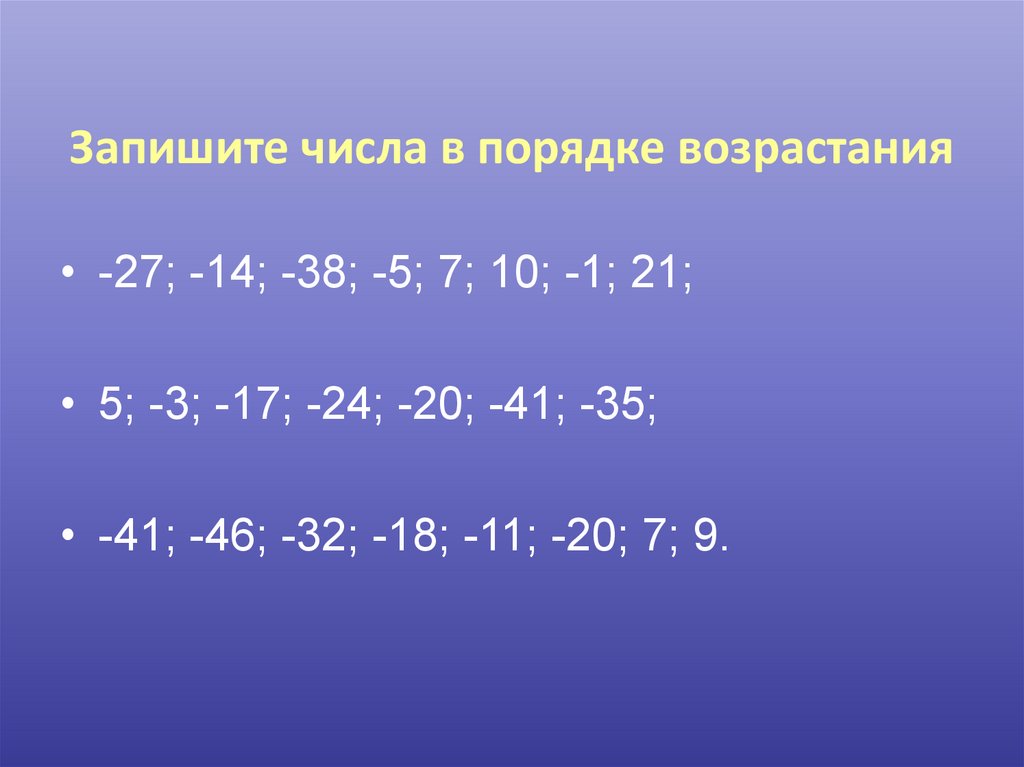 Запишите числа в порядке возрастания

• -27; -14; -38; -5; 7; 10; -1; 21;

• 5; -3; -17; -24; -20; -41; -35;

• -41; -46; -32; -18; -11; -20; 7; 9.